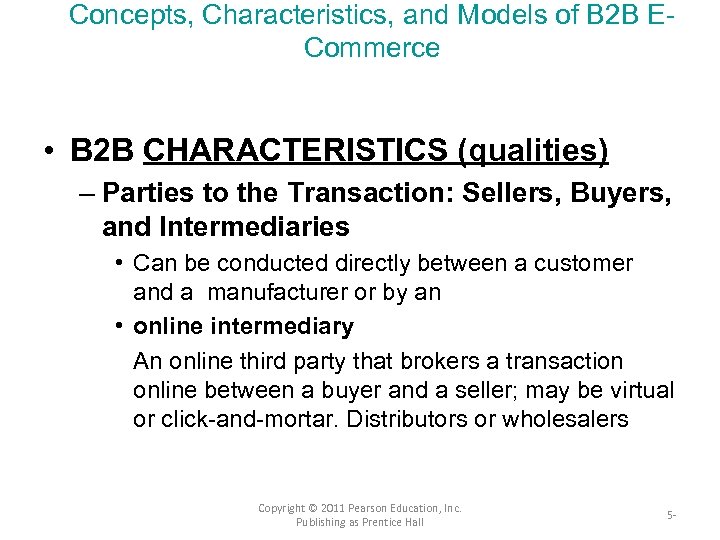 Concepts, Characteristics, and Models of B2B E-Commerce

• B2B CHARACTERISTICS (qualities)

– Parties to the Transaction: Sellers, Buyers, and Intermediaries

• Can be conducted directly between a customer and a manufacturer or by an

• online intermediary

An online third party that brokers a transaction online between a buyer and a seller; may be virtual or click-and-mortar. Distributors or wholesalers

Copyright © 2011 Pearson Education, Inc. Publishing as Prentice Hall

5-